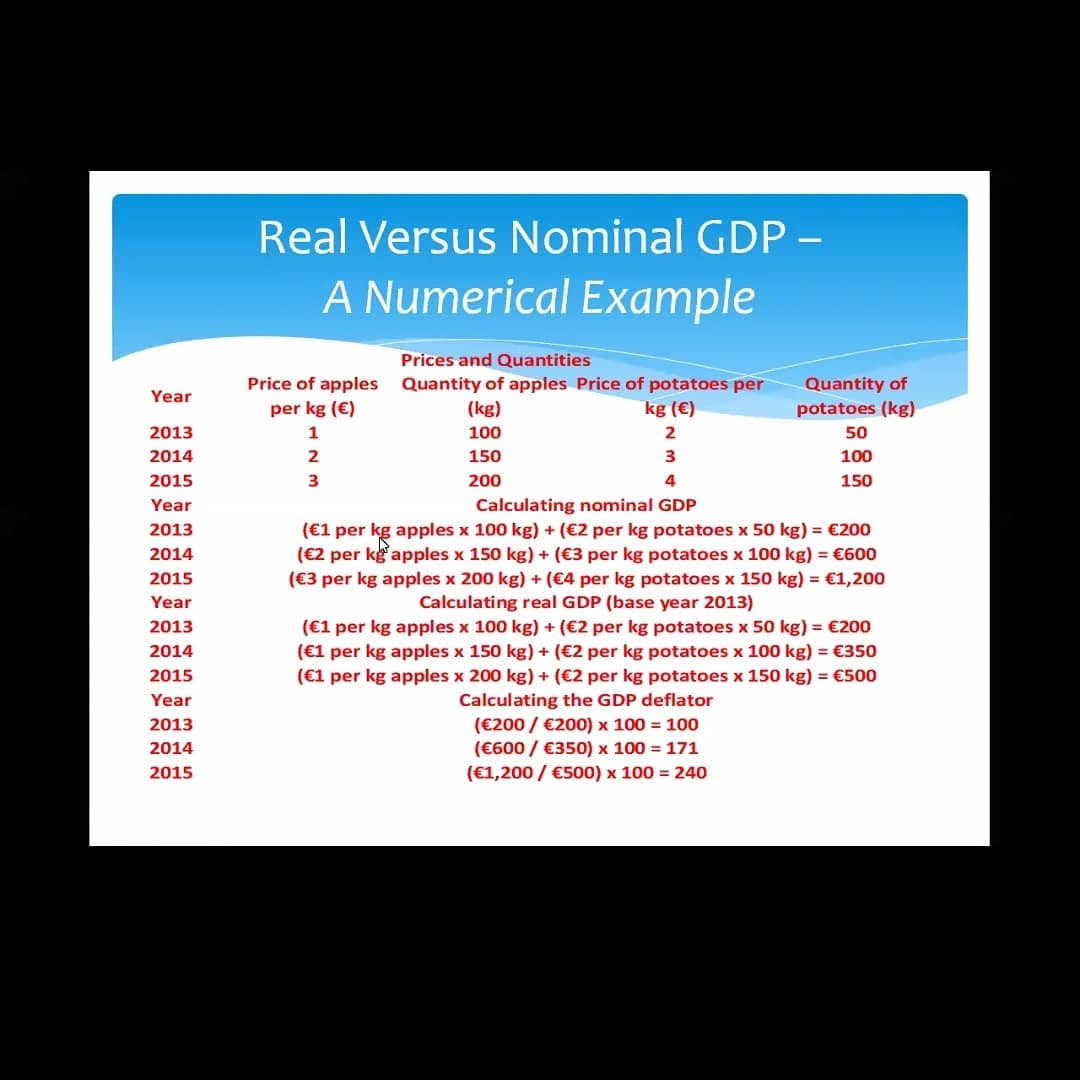 Real Versus Nominal GDP –
A Numerical Example

Prices and Quantities

| Year | Price of apples per kg (€) | Quantity of apples (kg) | Price of potatoes per kg (€) | Quantity of potatoes (kg) |
|---|---|---|---|---|
| 2013 | 1 | 100 | 2 | 50 |
| 2014 | 2 | 150 | 3 | 100 |
| 2015 | 3 | 200 | 4 | 150 |

| Year | Calculating nominal GDP |
|---|---|
| 2013 | (€1 per kg apples x 100 kg) + (€2 per kg potatoes x 50 kg) = €200 |
| 2014 | (€2 per kg apples x 150 kg) + (€3 per kg potatoes x 100 kg) = €600 |
| 2015 | (€3 per kg apples x 200 kg) + (€4 per kg potatoes x 150 kg) = €1,200 |

| Year | Calculating real GDP (base year 2013) |
|---|---|
| 2013 | (€1 per kg apples x 100 kg) + (€2 per kg potatoes x 50 kg) = €200 |
| 2014 | (€1 per kg apples x 150 kg) + (€2 per kg potatoes x 100 kg) = €350 |
| 2015 | (€1 per kg apples x 200 kg) + (€2 per kg potatoes x 150 kg) = €500 |

| Year | Calculating the GDP deflator |
|---|---|
| 2013 | (€200 / €200) x 100 = 100 |
| 2014 | (€600 / €350) x 100 = 171 |
| 2015 | (€1,200 / €500) x 100 = 240 |